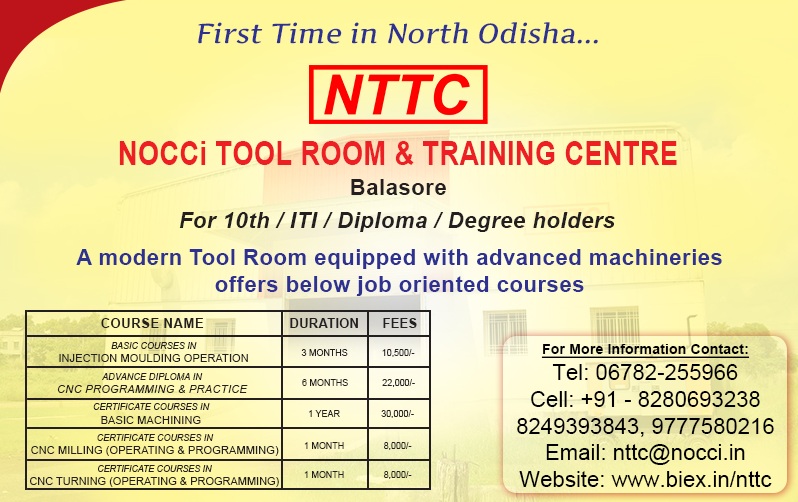 First Time in North Odisha...

NTTC

NOCCi TOOL ROOM & TRAINING CENTRE

Balasore

For 10th / ITI / Diploma / Degree holders

A modern Tool Room equipped with advanced machineries offers below job oriented courses

| COURSE NAME | DURATION | FEES |
|---|---|---|
| BASIC COURSES IN INJECTION MOULDING OPERATION | 3 MONTHS | 10,500/- |
| ADVANCE DIPLOMA IN CNC PROGRAMMING & PRACTICE | 6 MONTHS | 22,000/- |
| CERTIFICATE COURSES IN BASIC MACHINING | 1 YEAR | 30,000/- |
| CERTIFICATE COURSES IN CNC MILLING (OPERATING & PROGRAMMING) | 1 MONTH | 8,000/- |
| CERTIFICATE COURSES IN CNC TURNING (OPERATING & PROGRAMMING) | 1 MONTH | 8,000/- |

For More Information Contact:
Tel: 06782-255966
Cell: +91 - 8280693238
8249393843, 9777580216
Email: nttc@nocci.in
Website: www.biex.in/nttc